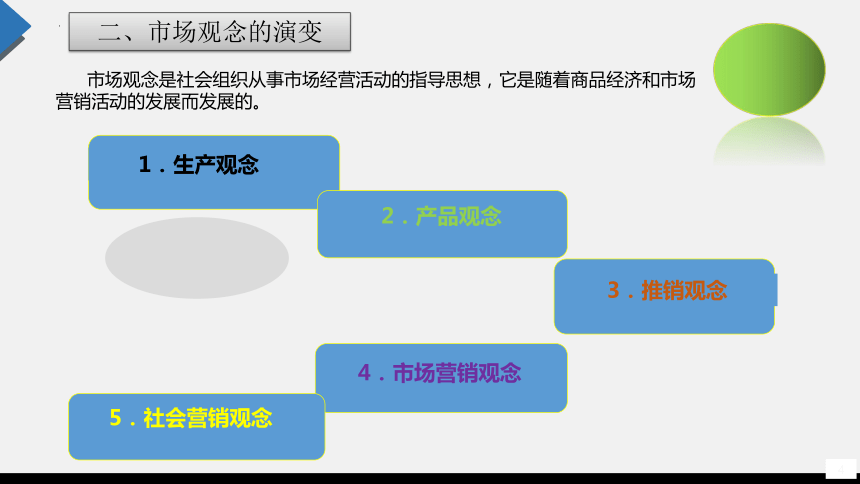 二、市场观念的演变

市场观念是社会组织从事市场经营活动的指导思想，它是随着商品经济和市场营销活动的发展而发展的。

1．生产观念

2．产品观念

3．推销观念

4．市场营销观念

5．社会营销观念